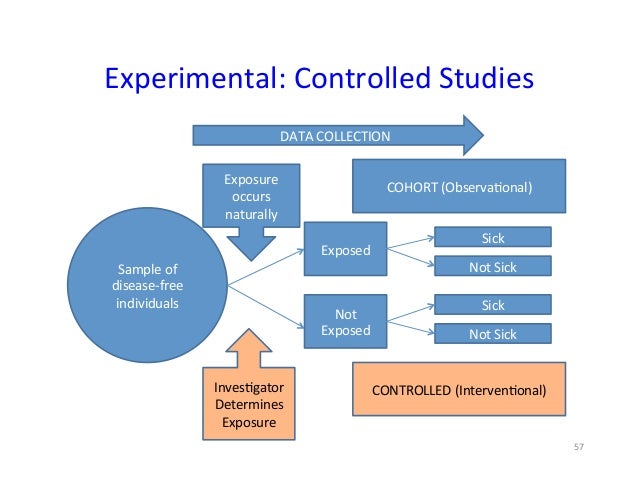 Experimental: Controlled Studies

DATA COLLECTION

Exposure occurs naturally

COHORT (Observational)

Sample of disease-free individuals

Exposed

Sick

Not Sick

Not Exposed

Sick

Not Sick

Investigator Determines Exposure

CONTROLLED (Interventional)

57